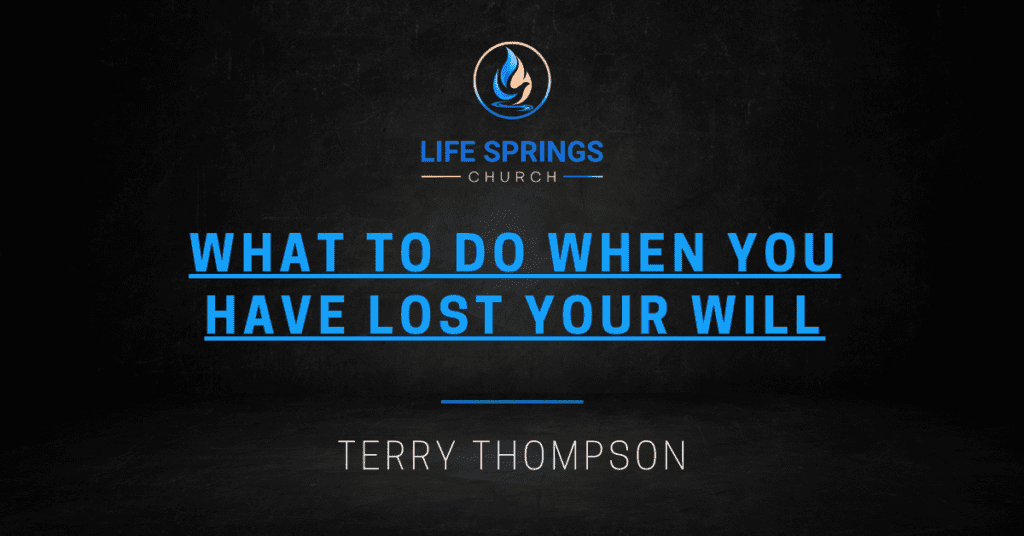 LIFE SPRINGS
CHURCH

WHAT TO DO WHEN YOU HAVE LOST YOUR WILL

TERRY THOMPSON